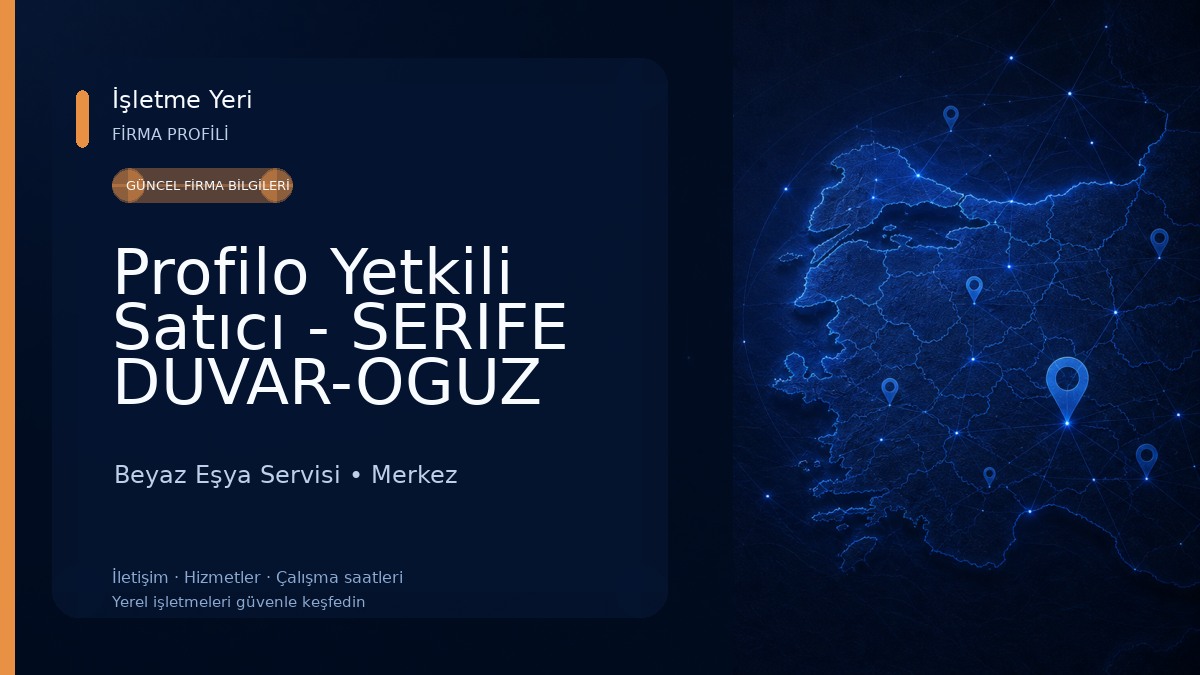 İşletme Yeri
FİRMA PROFİLİ

GÜNCEL FİRMA BİLGİLERİ

Profilo Yetkili Satıcı - SERIFE DUVAR-OGUZ

Beyaz Eşya Servisi • Merkez

İletişim · Hizmetler · Çalışma saatleri
Yerel işletmeleri güvenle keşfedin